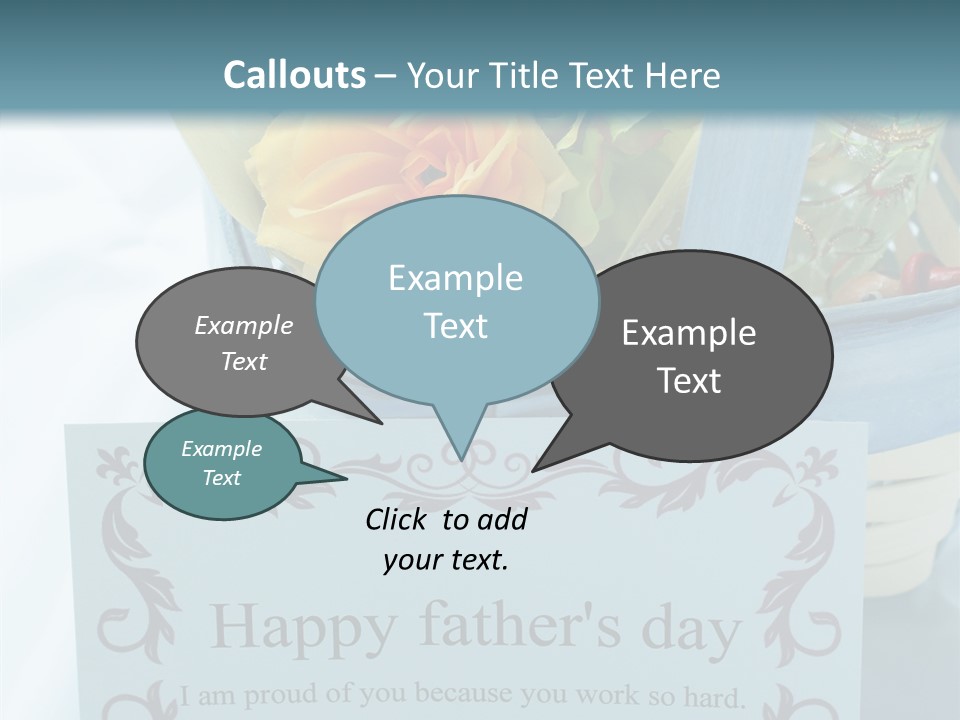 Callouts – Your Title Text Here

Example Text

Example Text

Example Text

Example Text

Click to add your text.

Happy father's day

I am proud of you because you work so hard.